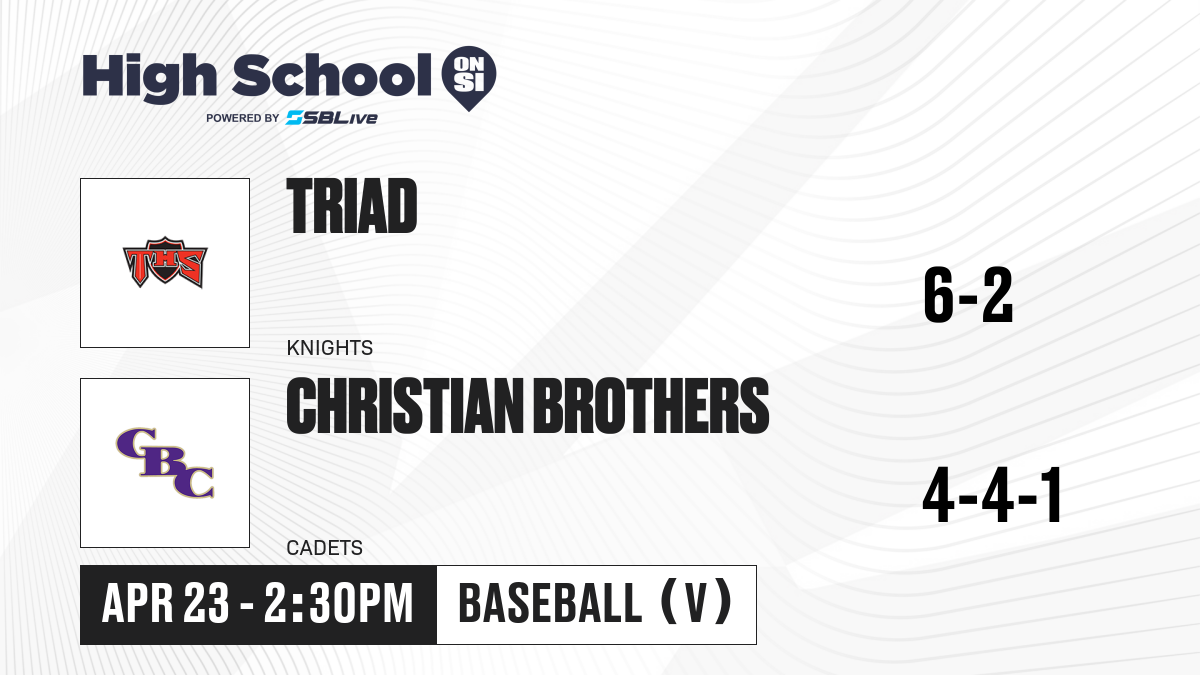 High School ON SI
POWERED BY SBLive

THS
TRIAD
KNIGHTS
6-2

CBC
CHRISTIAN BROTHERS
CADETS
4-4-1

APR 23 - 2:30PM
BASEBALL (V)